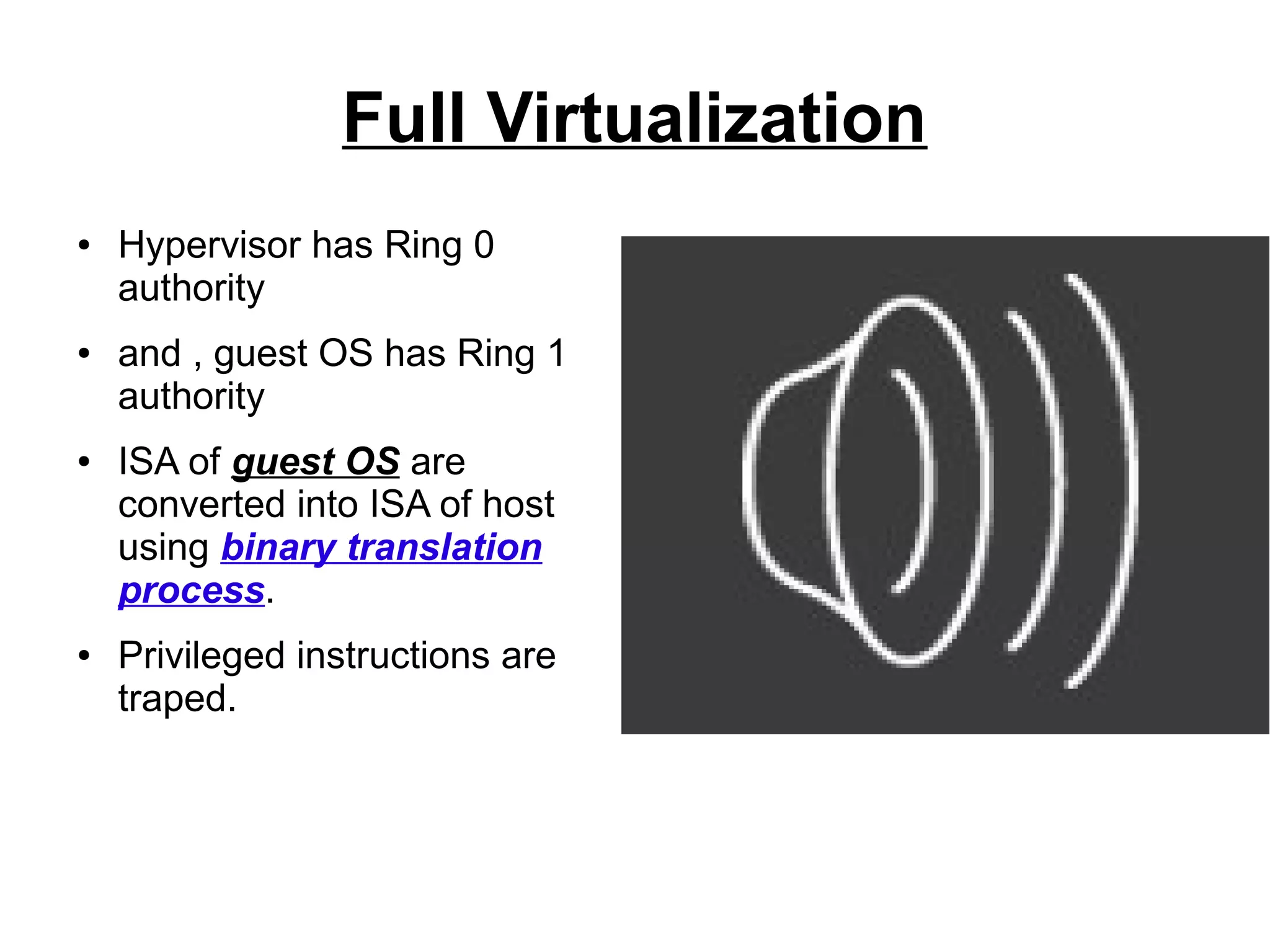 Full Virtualization

• Hypervisor has Ring 0 authority

• and , guest OS has Ring 1 authority

• ISA of guest OS are converted into ISA of host using binary translation process.

• Privileged instructions are traped.